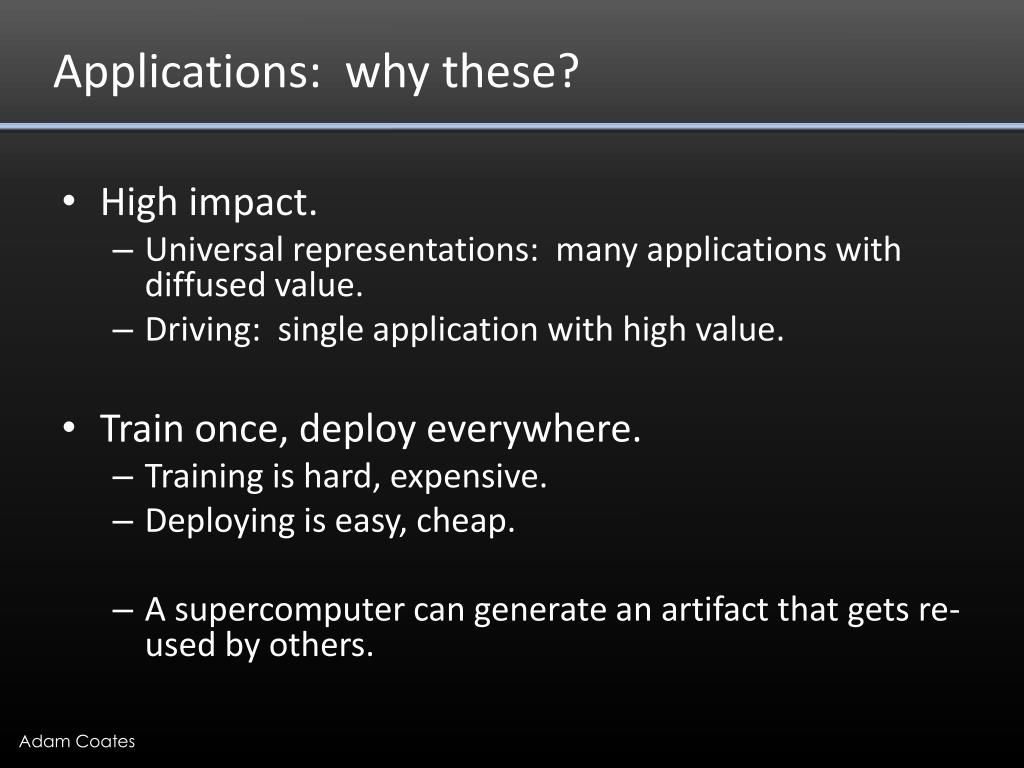 Applications: why these?

• High impact.
– Universal representations: many applications with diffused value.
– Driving: single application with high value.

• Train once, deploy everywhere.
– Training is hard, expensive.
– Deploying is easy, cheap.

– A supercomputer can generate an artifact that gets re-used by others.

Adam Coates